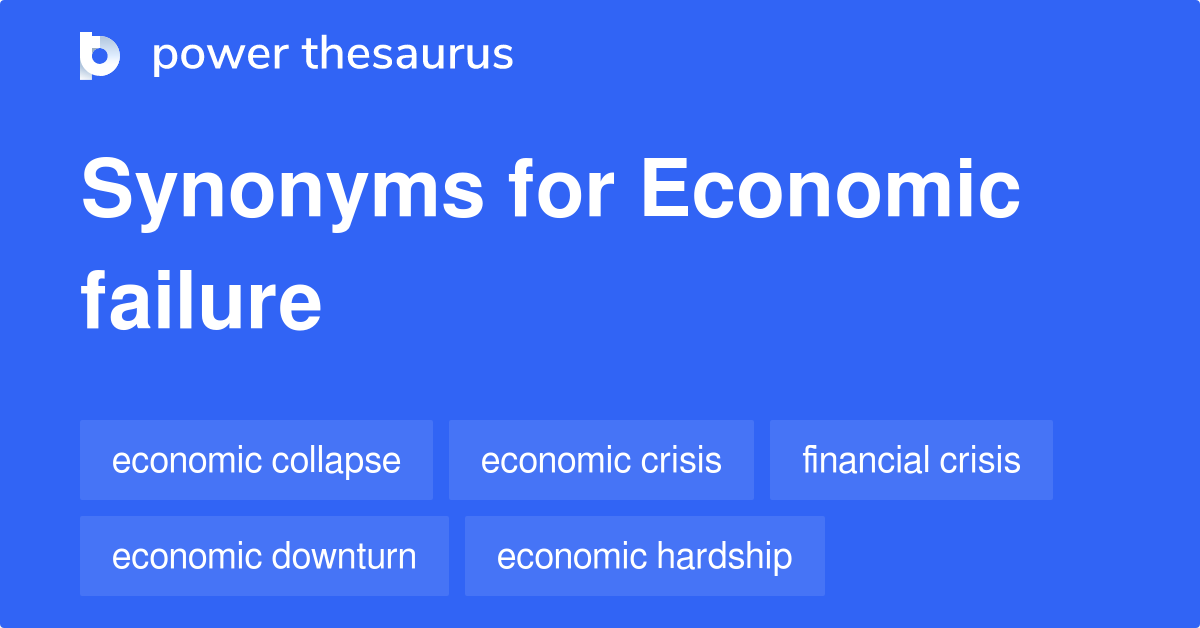 power thesaurus

Synonyms for Economic failure

economic collapse
economic crisis
financial crisis
economic downturn
economic hardship